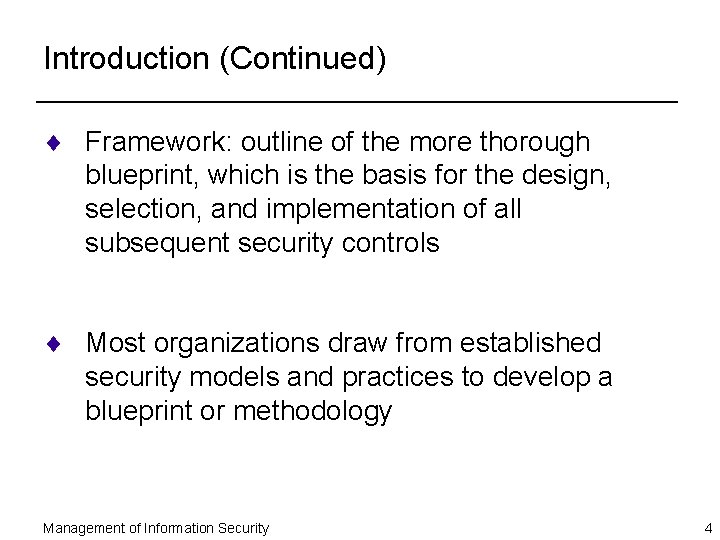 Introduction (Continued)

♦ Framework: outline of the more thorough blueprint, which is the basis for the design, selection, and implementation of all subsequent security controls

♦ Most organizations draw from established security models and practices to develop a blueprint or methodology

Management of Information Security

4